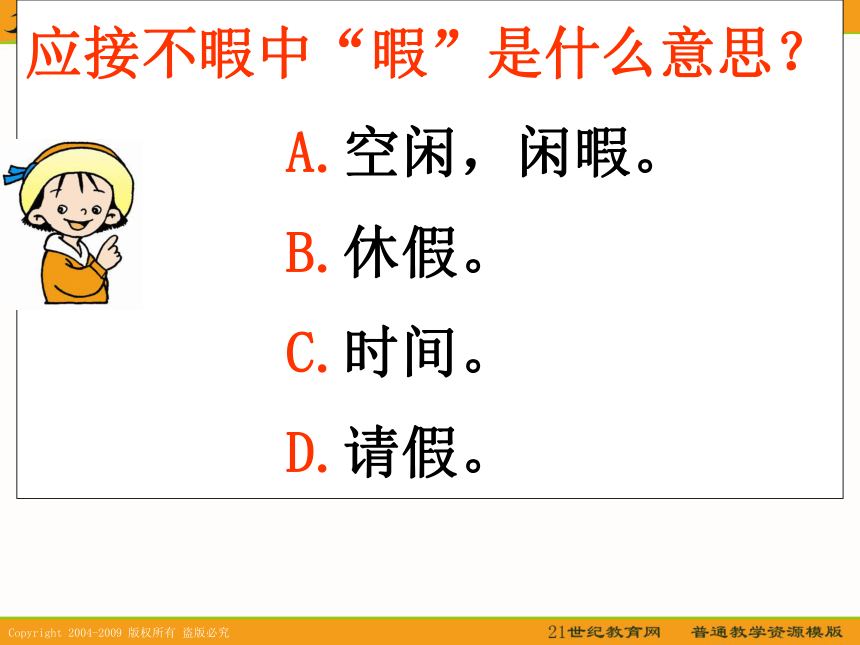 应接不暇中“暇”是什么意思？

A. 空闲，闲暇。

B. 休假。

C. 时间。

D. 请假。

Copyright 2004-2009 版权所有 盗版必究

21世纪教育网 普通教学资源模版